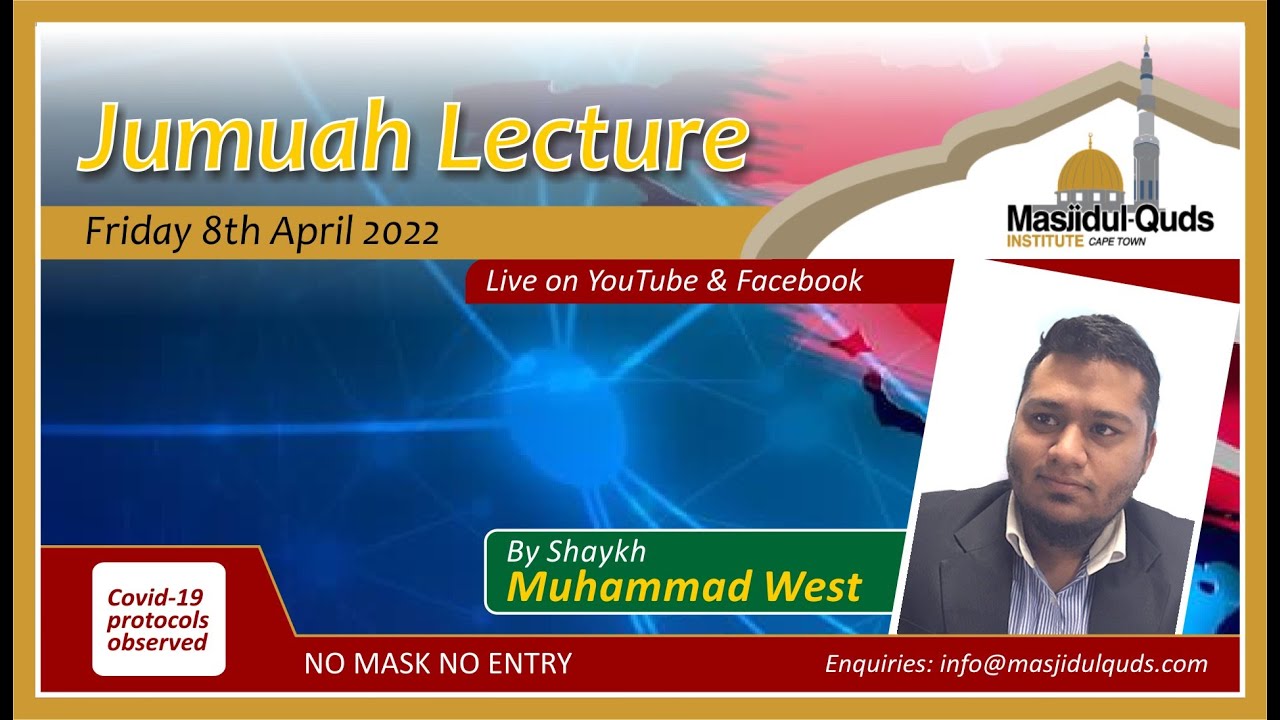 Jumuah Lecture

Friday 8th April 2022

Masjidul-Quds
INSTITUTE CAPE TOWN

Live on YouTube & Facebook

By Shaykh
Muhammad West

Covid-19 protocols observed

NO MASK NO ENTRY

Enquiries: info@masjidulquds.com